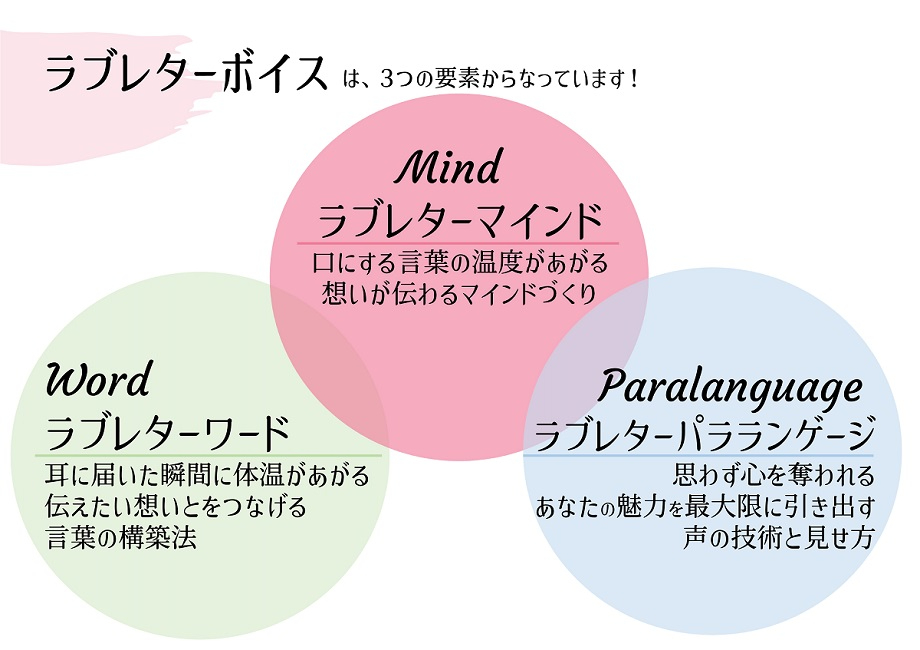 ラブレターボイス は、3つの要素からなっています！

Mind
ラブレターマインド
口にする言葉の温度があがる
想いが伝わるマインドづくり

Word
ラブレターワード
耳に届いた瞬間に体温があがる
伝えたい想いとをつなげる
言葉の構築法

Paralanguage
ラブレターパラランゲージ
思わず心を奪われる
あなたの魅力を最大限に引き出す
声の技術と見せ方